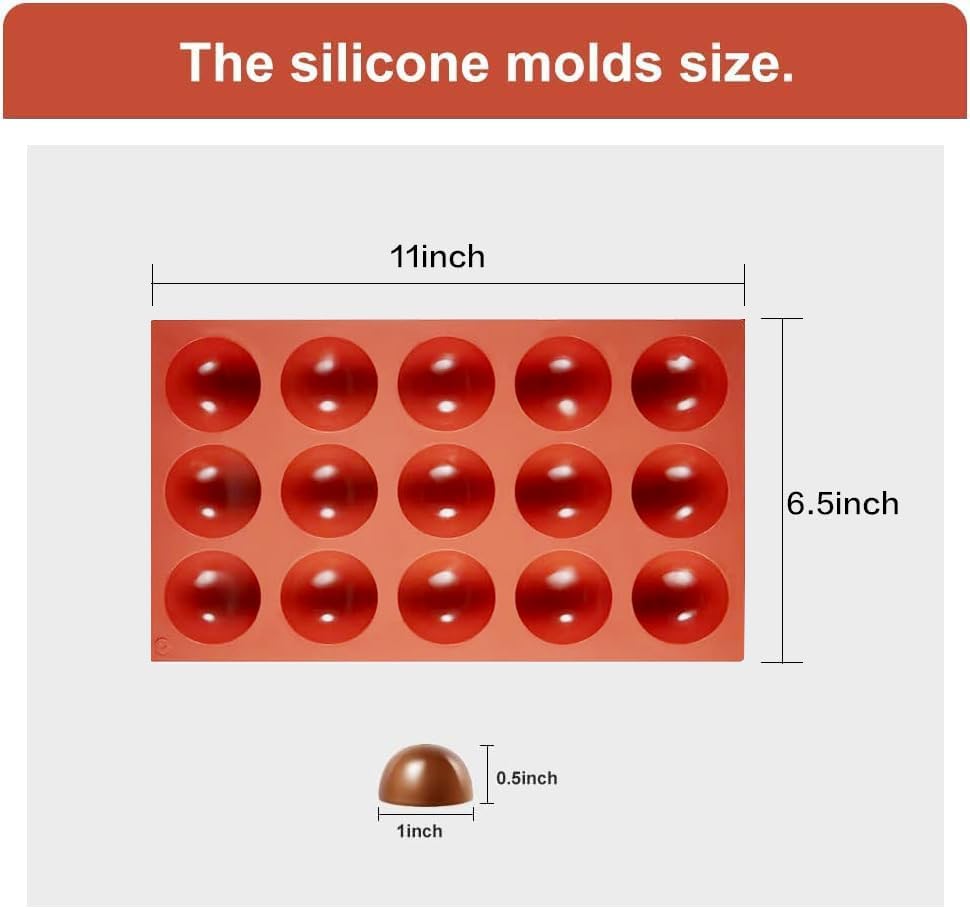 The silicone molds size.

11inch

6.5inch

0.5inch

1inch